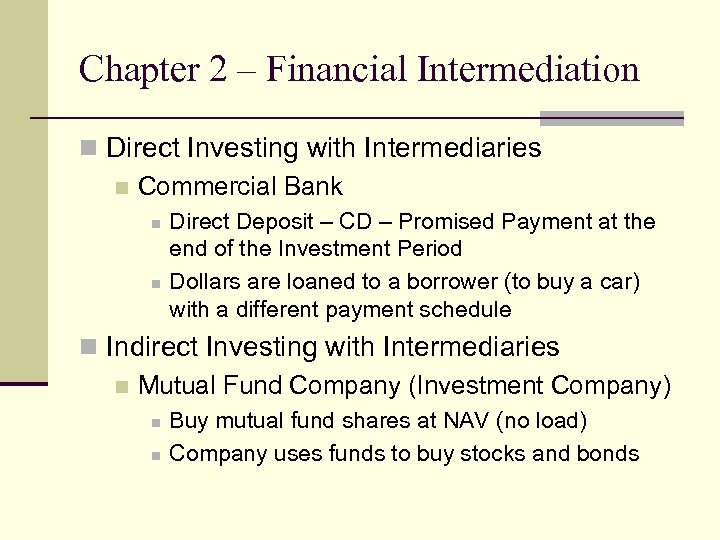 Chapter 2 – Financial Intermediation

Direct Investing with Intermediaries

Commercial Bank

Direct Deposit – CD – Promised Payment at the end of the Investment Period

Dollars are loaned to a borrower (to buy a car) with a different payment schedule

Indirect Investing with Intermediaries

Mutual Fund Company (Investment Company)

Buy mutual fund shares at NAV (no load)

Company uses funds to buy stocks and bonds